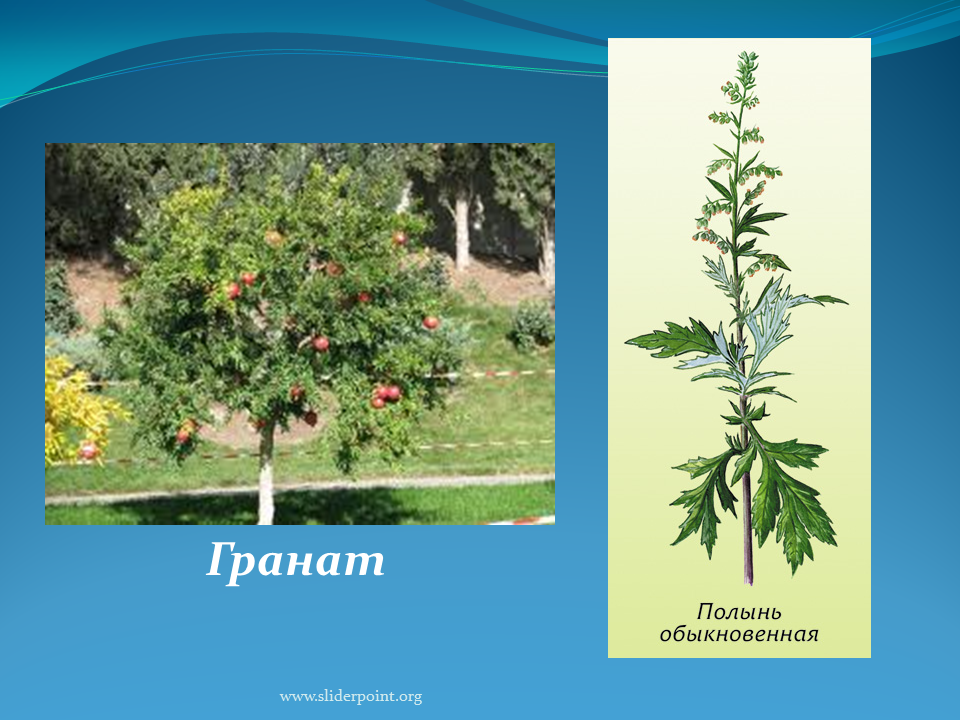 Гранат

Полынь
обыкновенная

www.sliderpoint.org